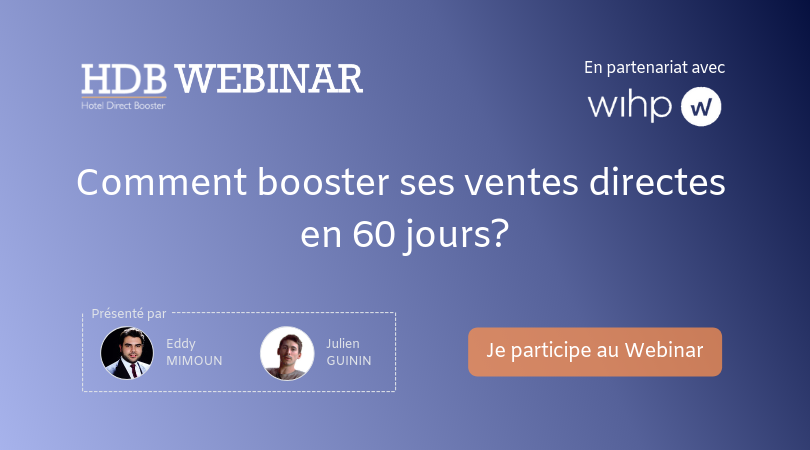 HDB WEBINAR
Hotel Direct Booster

En partenariat avec
wihp w

Comment booster ses ventes directes en 60 jours?

Présenté par
Eddy MIMOUN
Julien GUININ

Je participe au Webinar